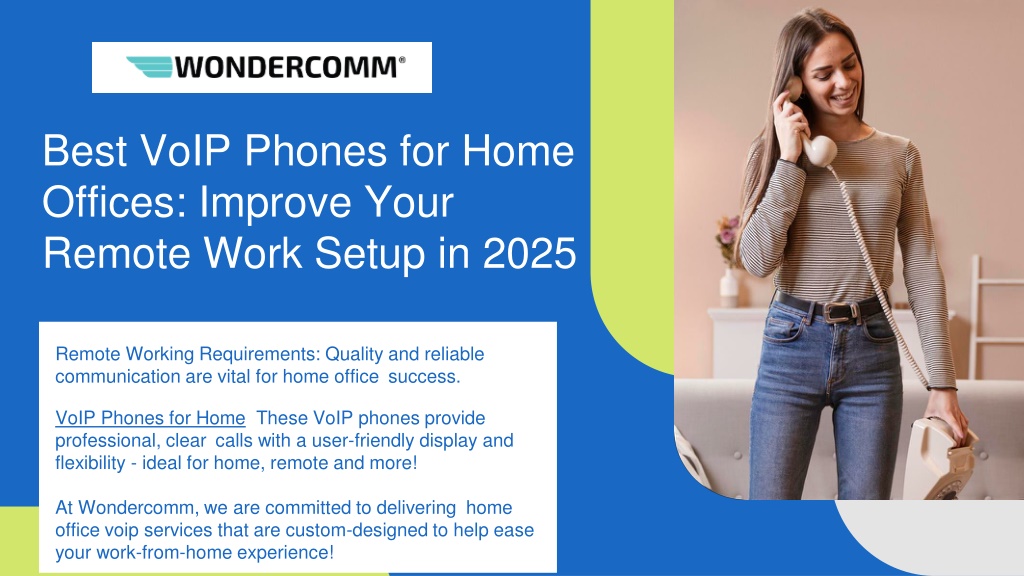 WONDERCOMM®

Best VoIP Phones for Home Offices: Improve Your Remote Work Setup in 2025

Remote Working Requirements: Quality and reliable communication are vital for home office success.

VoIP Phones for Home These VoIP phones provide professional, clear calls with a user-friendly display and flexibility - ideal for home, remote and more!

At Wondercomm, we are committed to delivering home office voip services that are custom-designed to help ease your work-from-home experience!